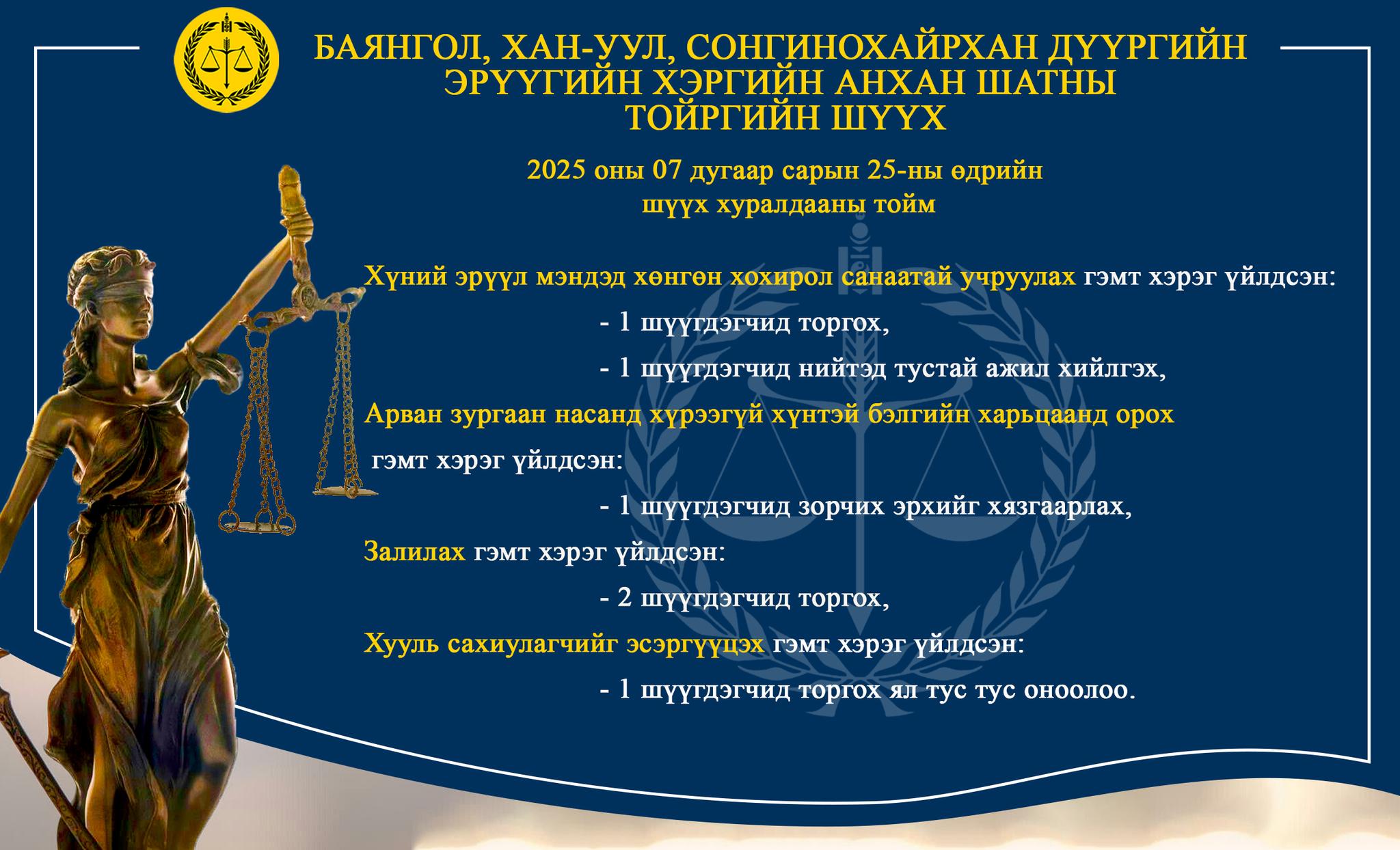 БАЯНГОЛ, ХАН-УУЛ, СОНГИНОХАЙРХАН ДҮҮРГИЙН ЭРҮҮГИЙН ХЭРГИЙН АНХАН ШАТНЫ ТОЙРГИЙН ШҮҮХ

2025 оны 07 дугаар сарын 25-ны өдрийн шүүх хуралдааны тойм

Хүний эрүүл мэндэд хөнгөн хохирол санаатай учруулах гэмт хэрэг үйлдсэн:

- 1 шүүгдэгчид торгох,

- 1 шүүгдэгчид нийтэд тустай ажил хийлгэх,

Арван зургаан насанд хүрээгүй хүнтэй бэлгийн харьцаанд орох гэмт хэрэг үйлдсэн:

- 1 шүүгдэгчид зорчих эрхийг хязгаарлах,

Залилах гэмт хэрэг үйлдсэн:

- 2 шүүгдэгчид торгох,

Хууль сахиулагчийг эсэргүүцэх гэмт хэрэг үйлдсэн:

- 1 шүүгдэгчид торгох ял тус тус оноолоо.